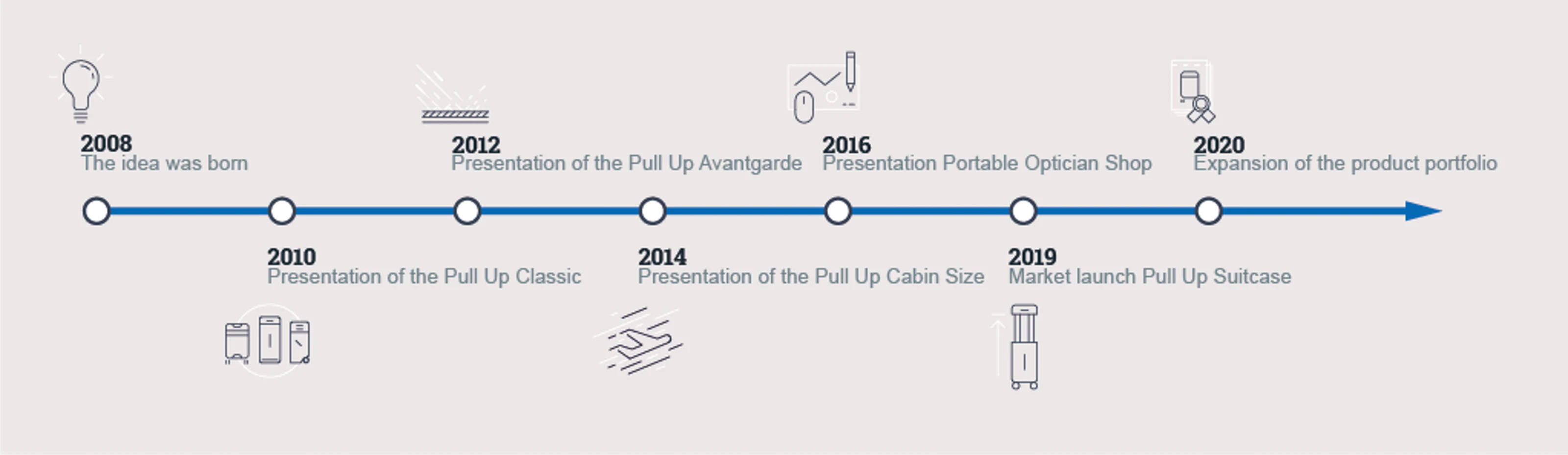 2008
The idea was born

2010
Presentation of the Pull Up Classic

2012
Presentation of the Pull Up Avantgarde

2014
Presentation of the Pull Up Cabin Size

2016
Presentation Portable Optician Shop

2019
Market launch Pull Up Suitcase

2020
Expansion of the product portfolio